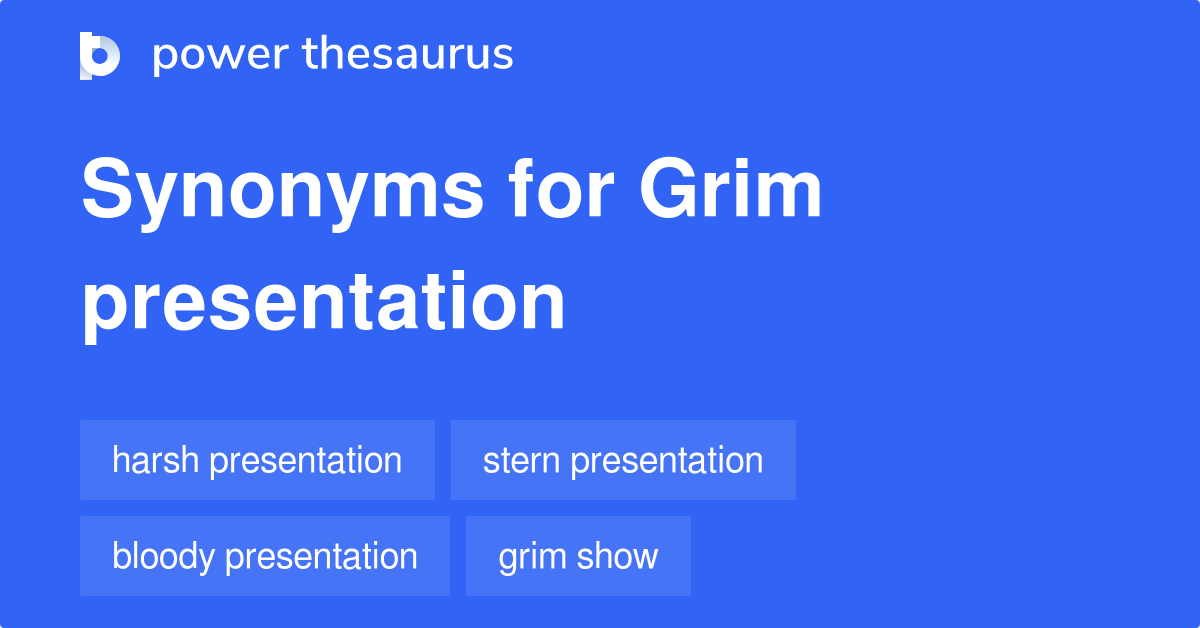 power thesaurus

Synonyms for Grim presentation

harsh presentation

stern presentation

bloody presentation

grim show